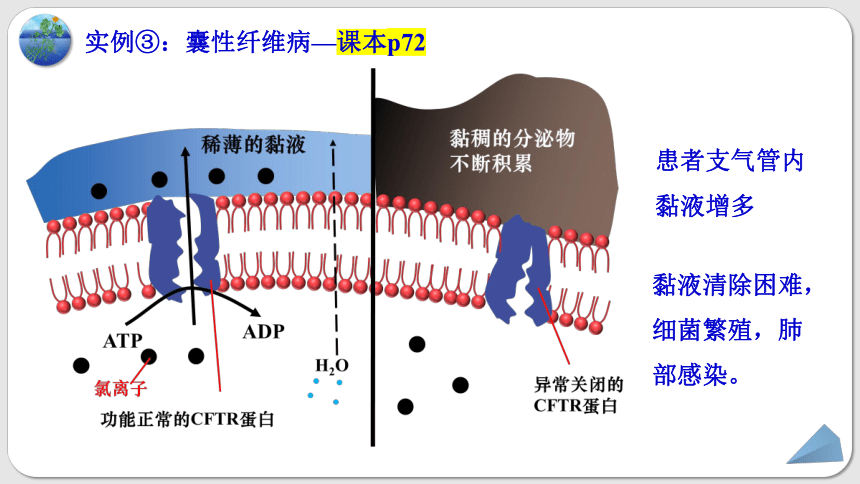 实例③：囊性纤维病—课本p72

稀薄的黏液

黏稠的分泌物不断积累

ATP

ADP

$H_2O$

氯离子

功能正常的CFTR蛋白

异常关闭的CFTR蛋白

患者支气管内黏液增多

黏液清除困难，细菌繁殖，肺部感染。